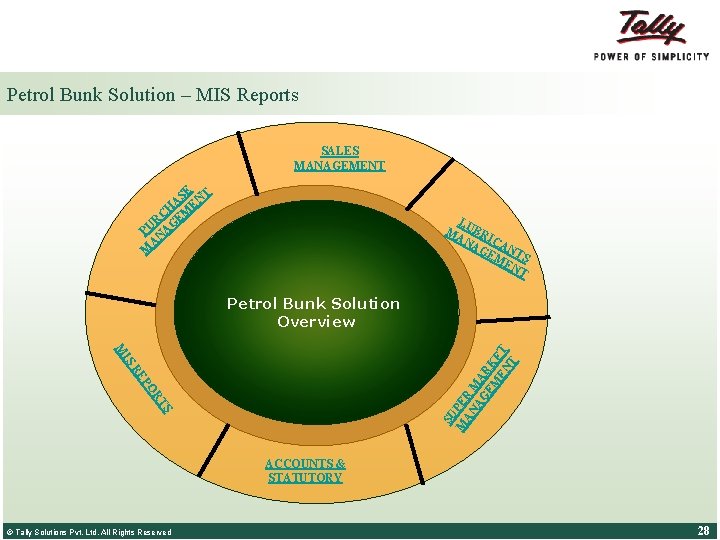 Tally
POWER OF SIMPLICITY

Petrol Bunk Solution – MIS Reports

SALES MANAGEMENT

LUBRICANTS MANAGEMENT

SUPER MARKET MANAGEMENT

ACCOUNTS & STATUTORY

MIS REPORTS

PURCHASE MANAGEMENT

Petrol Bunk Solution Overview

© Tally Solutions Pvt. Ltd. All Rights Reserved

28